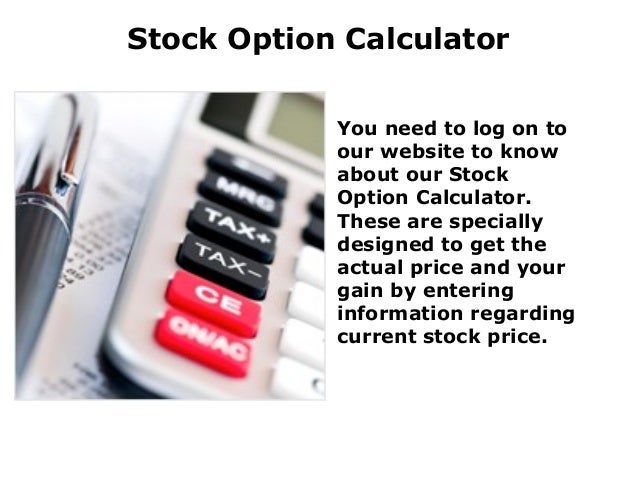 Stock Option Calculator

MRC
TAX+
TAX−
CE
ON/AC

You need to log on to our website to know about our Stock Option Calculator. These are specially designed to get the actual price and your gain by entering information regarding current stock price.